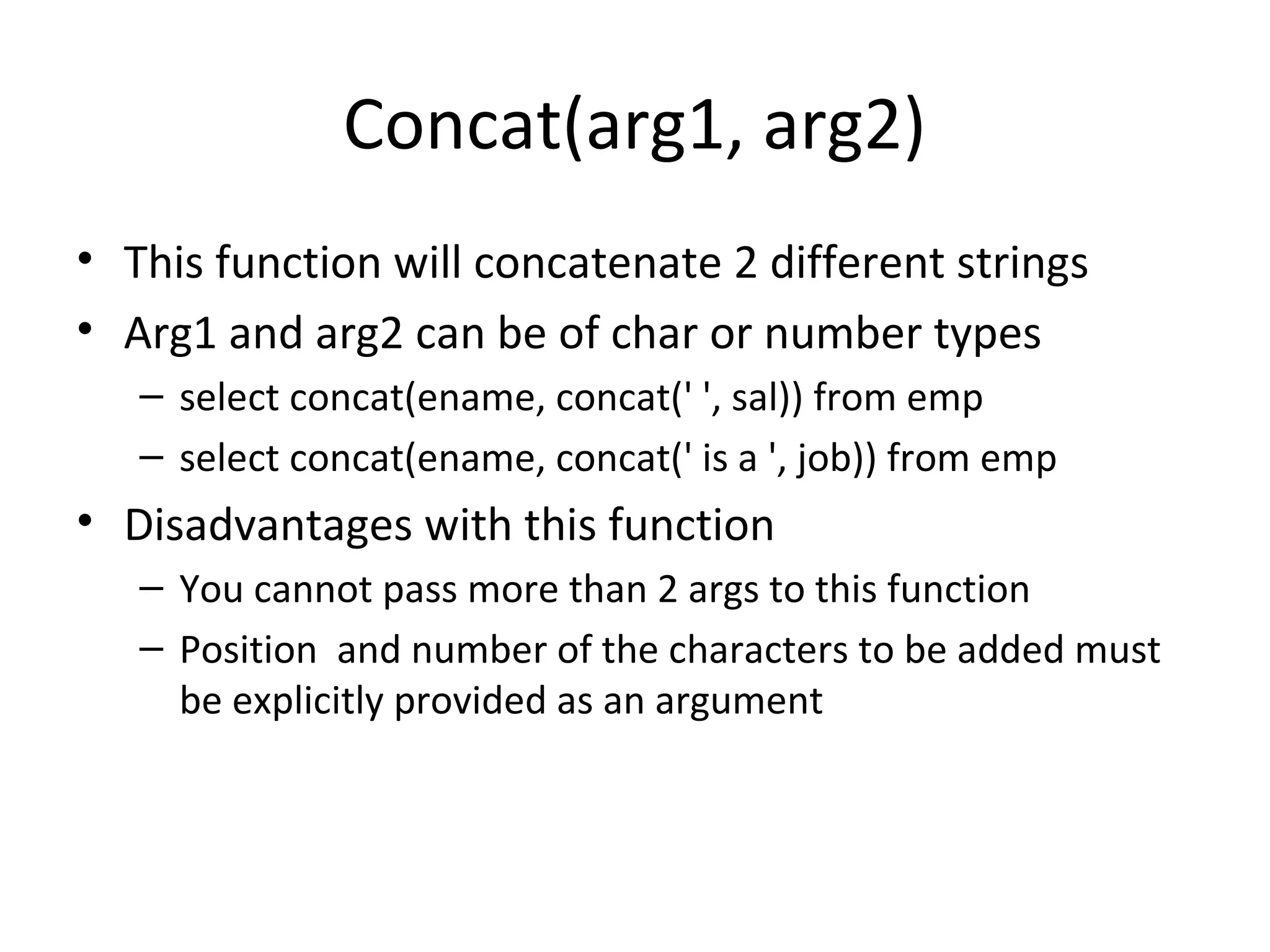 Concat(arg1, arg2)

• This function will concatenate 2 different strings
• Arg1 and arg2 can be of char or number types
– select concat(ename, concat(' ', sal)) from emp
– select concat(ename, concat(' is a ', job)) from emp
• Disadvantages with this function
– You cannot pass more than 2 args to this function
– Position and number of the characters to be added must be explicitly provided as an argument